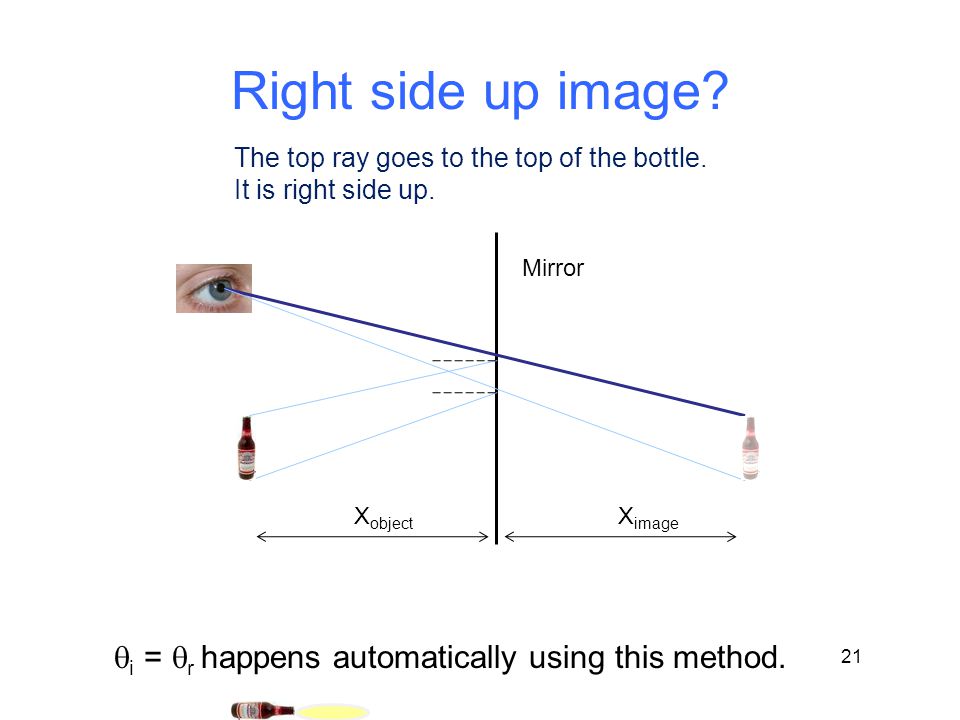 Right side up image?

The top ray goes to the top of the bottle. It is right side up.

Mirror

$X_{object}$

$X_{image}$

$\theta_i = \theta_r$ happens automatically using this method.

21